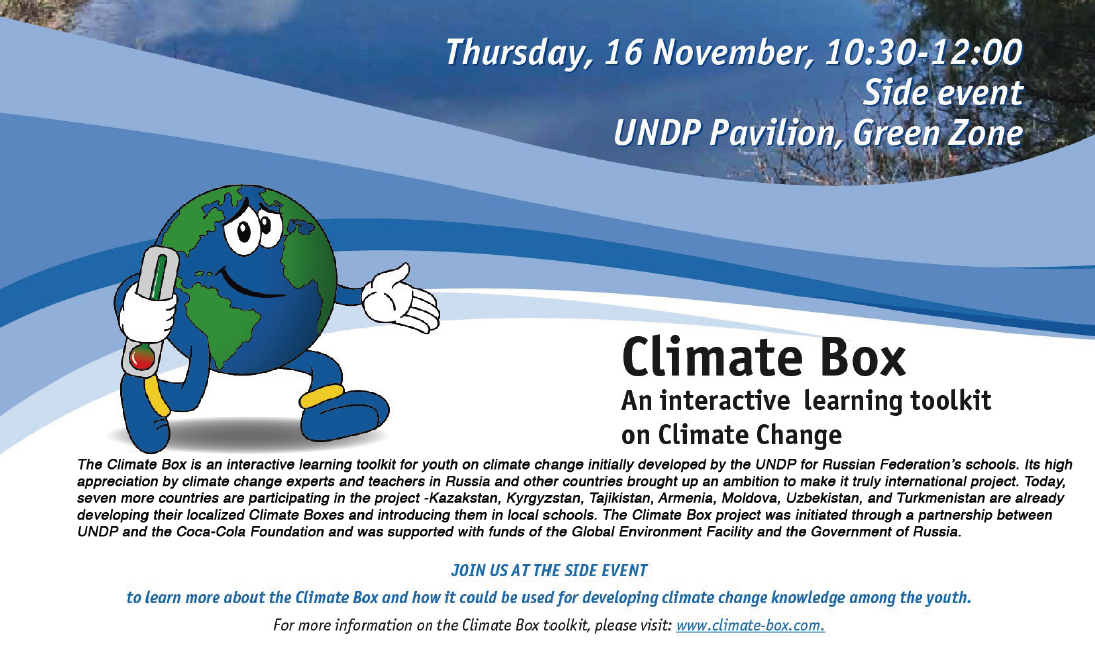 Thursday, 16 November, 10:30-12:00
Side event
UNDP Pavilion, Green Zone

Climate Box
An interactive learning toolkit on Climate Change

The Climate Box is an interactive learning toolkit for youth on climate change initially developed by the UNDP for Russian Federation's schools. Its high appreciation by climate change experts and teachers in Russia and other countries brought up an ambition to make it truly international project. Today, seven more countries are participating in the project -Kazakstan, Kyrgyzstan, Tajikistan, Armenia, Moldova, Uzbekistan, and Turkmenistan are already developing their localized Climate Boxes and introducing them in local schools. The Climate Box project was initiated through a partnership between UNDP and the Coca-Cola Foundation and was supported with funds of the Global Environment Facility and the Government of Russia.

JOIN US AT THE SIDE EVENT
to learn more about the Climate Box and how it could be used for developing climate change knowledge among the youth.

For more information on the Climate Box toolkit, please visit: www.climate-box.com.